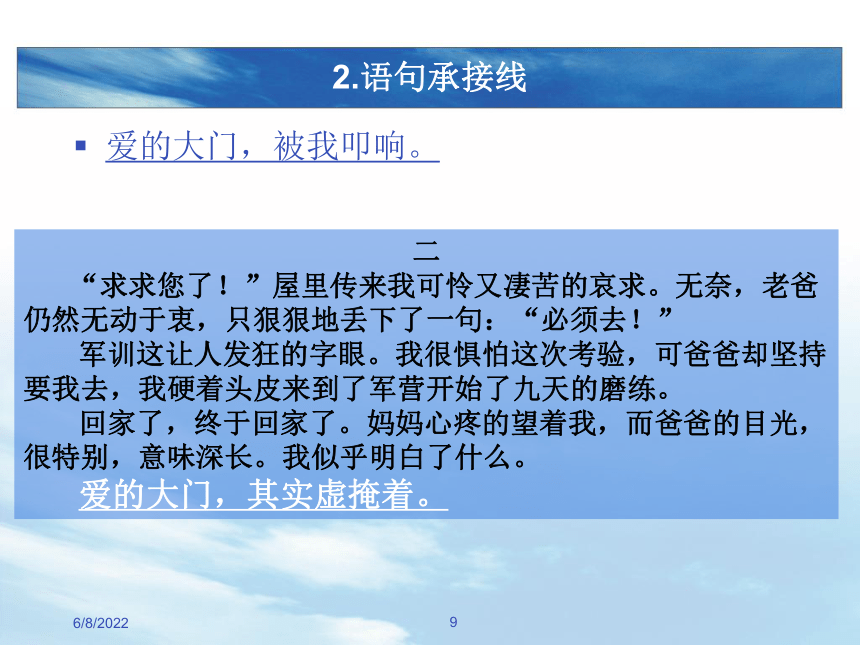 2.语句承接线

▪ 爱的大门，被我叩响。

二

“求求您了！”屋里传来我可怜又凄苦的哀求。无奈，老爸仍然无动于衷，只狠狠地丢下了一句：“必须去！”

军训这让人发狂的字眼。我很惧怕这次考验，可爸爸却坚持要我去，我硬着头皮来到了军营开始了九天的磨练。

回家了，终于回家了。妈妈心疼的望着我，而爸爸的目光，很特别，意味深长。我似乎明白了什么。

爱的大门，其实虚掩着。

6/8/2022

9